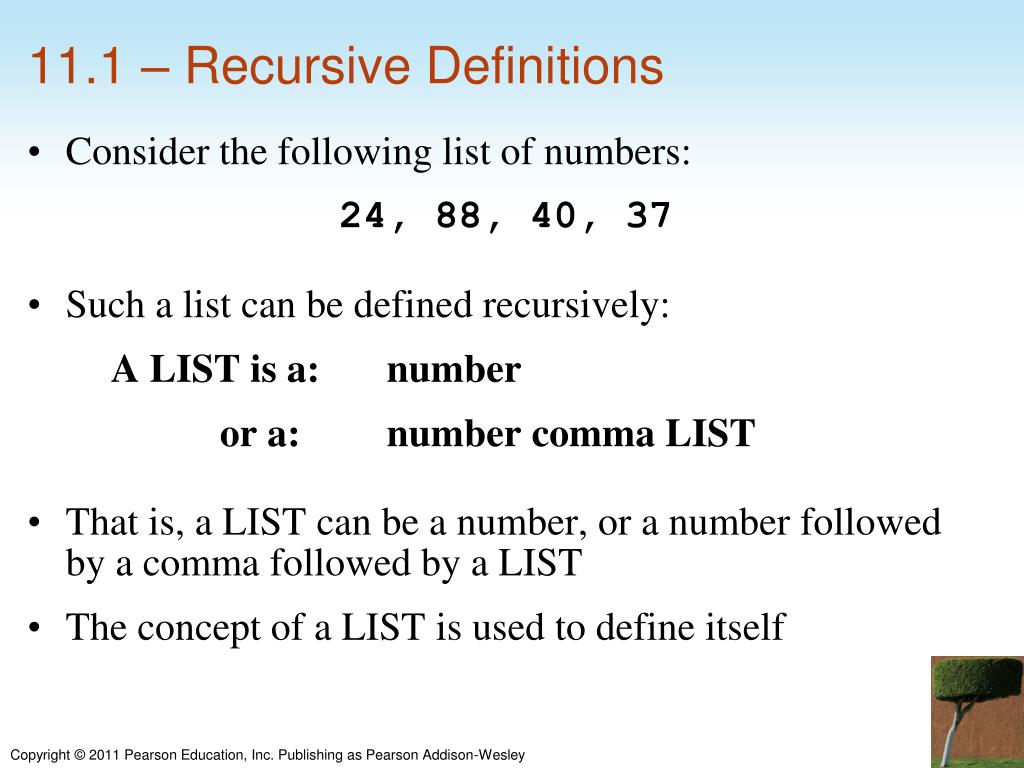 11.1 – Recursive Definitions

• Consider the following list of numbers:

24, 88, 40, 37

• Such a list can be defined recursively:

A LIST is a: number

or a: number comma LIST

• That is, a LIST can be a number, or a number followed by a comma followed by a LIST

• The concept of a LIST is used to define itself

Copyright © 2011 Pearson Education, Inc. Publishing as Pearson Addison-Wesley